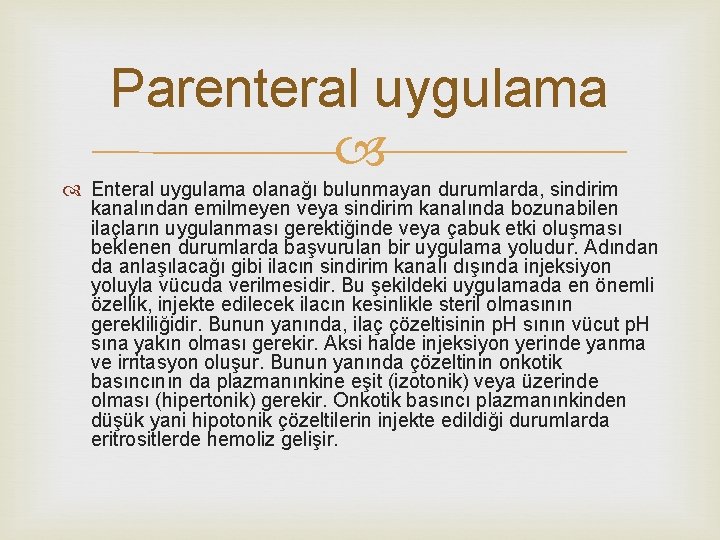 Parenteral uygulama

Enteral uygulama olanağı bulunmayan durumlarda, sindirim kanalından emilmeyen veya sindirim kanalında bozunabilen ilaçların uygulanması gerektiğinde veya çabuk etki oluşması beklenen durumlarda başvurulan bir uygulama yoludur. Adından da anlaşılacağı gibi ilacın sindirim kanalı dışında injeksiyon yoluyla vücuda verilmesidir. Bu şekildeki uygulamada en önemli özellik, injekte edilecek ilacın kesinlikle steril olmasının gerekliliğidir. Bunun yanında, ilaç çözeltisinin pH sının vücut pH sına yakın olması gerekir. Aksi halde injeksiyon yerinde yanma ve irritasyon oluşur. Bunun yanında çözeltinin onkotik basıncının da plazmanınkine eşit (izotonik) veya üzerinde olması (hipertonik) gerekir. Onkotik basıncı plazmanınkinden düşük yani hipotonik çözeltilerin injekte edildiği durumlarda eritrositlerde hemoliz gelişir.